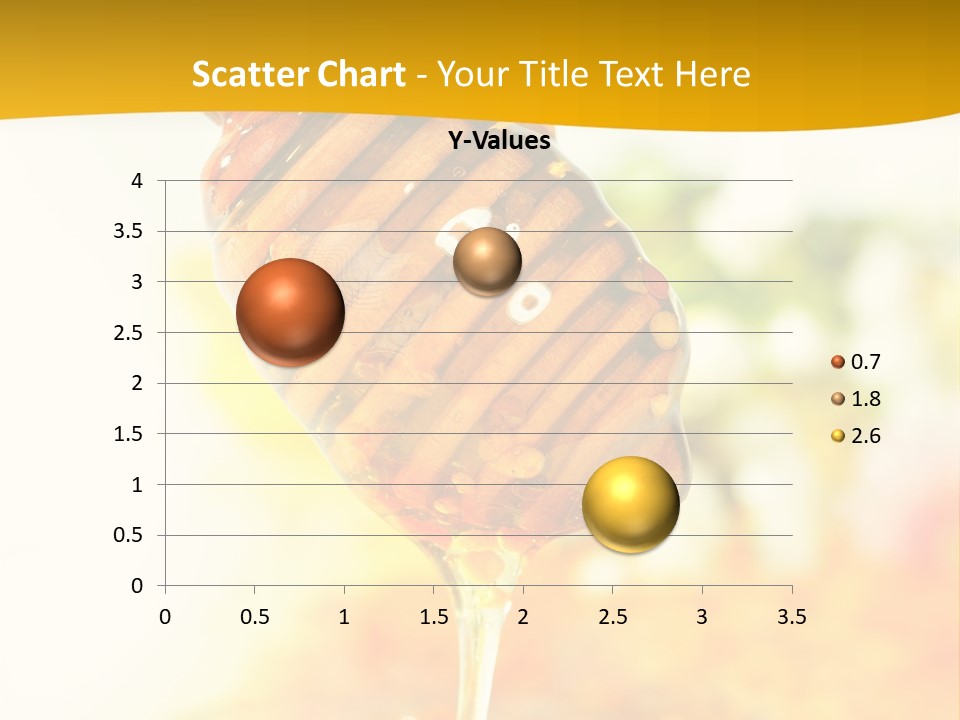 Scatter Chart - Your Title Text Here

Y-Values

4
3.5
3
2.5
2
1.5
1
0.5
0

0 0.5 1 1.5 2 2.5 3 3.5

0.7
1.8
2.6